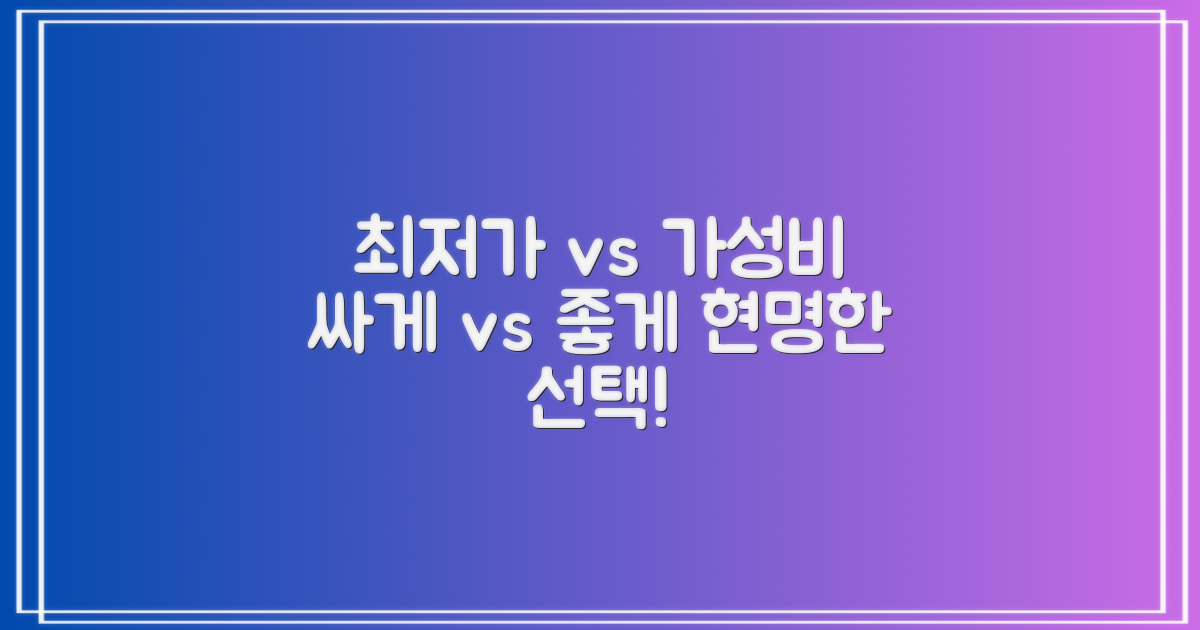 최저가 vs 가성비
싸게 vs 좋게 현명한
선택!